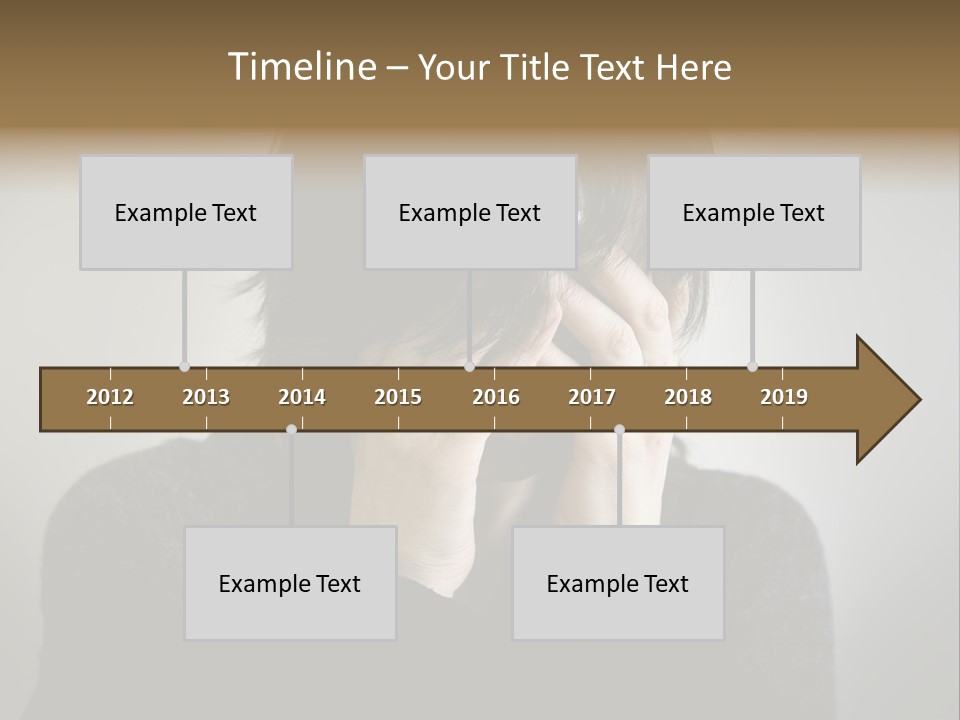 Timeline – Your Title Text Here

Example Text

Example Text

Example Text

2012 2013 2014 2015 2016 2017 2018 2019

Example Text

Example Text